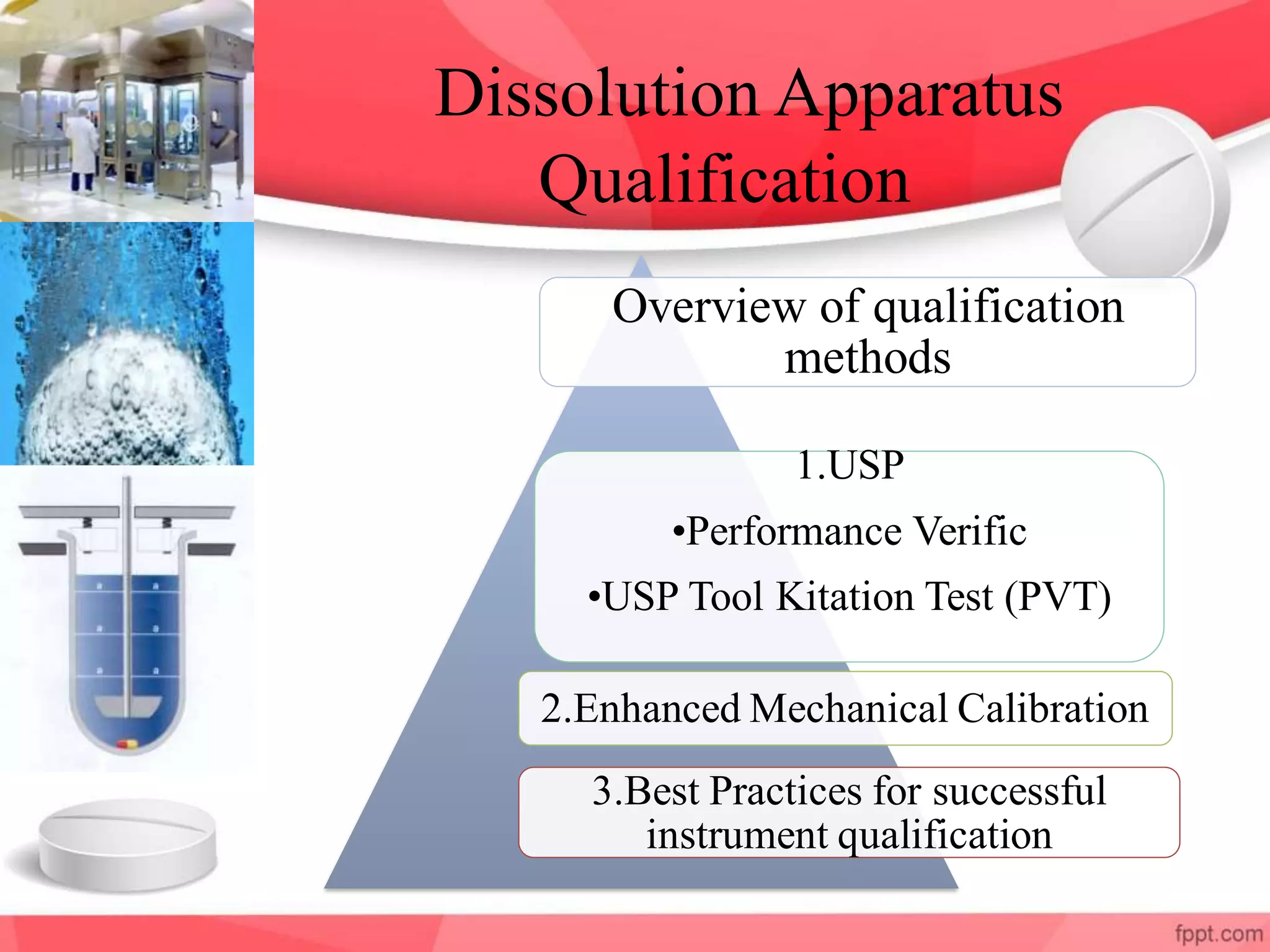 Dissolution Apparatus Qualification

Overview of qualification methods

1.USP

•Performance Verific

•USP Tool Kitation Test (PVT)

2.Enhanced Mechanical Calibration

3.Best Practices for successful instrument qualification

fppt.com